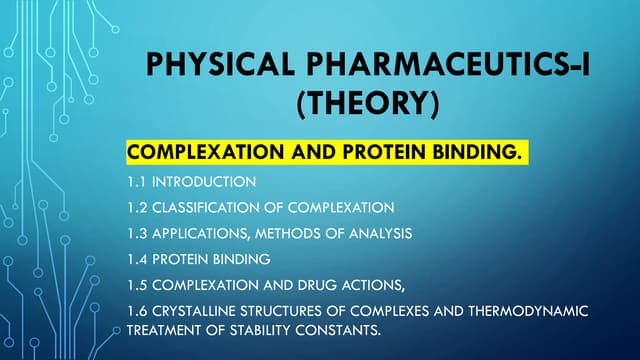 PHYSICAL PHARMACEUTICS-I (THEORY)

COMPLEXATION AND PROTEIN BINDING.

1.1 INTRODUCTION

1.2 CLASSIFICATION OF COMPLEXATION

1.3 APPLICATIONS, METHODS OF ANALYSIS

1.4 PROTEIN BINDING

1.5 COMPLEXATION AND DRUG ACTIONS,

1.6 CRYSTALLINE STRUCTURES OF COMPLEXES AND THERMODYNAMIC TREATMENT OF STABILITY CONSTANTS.